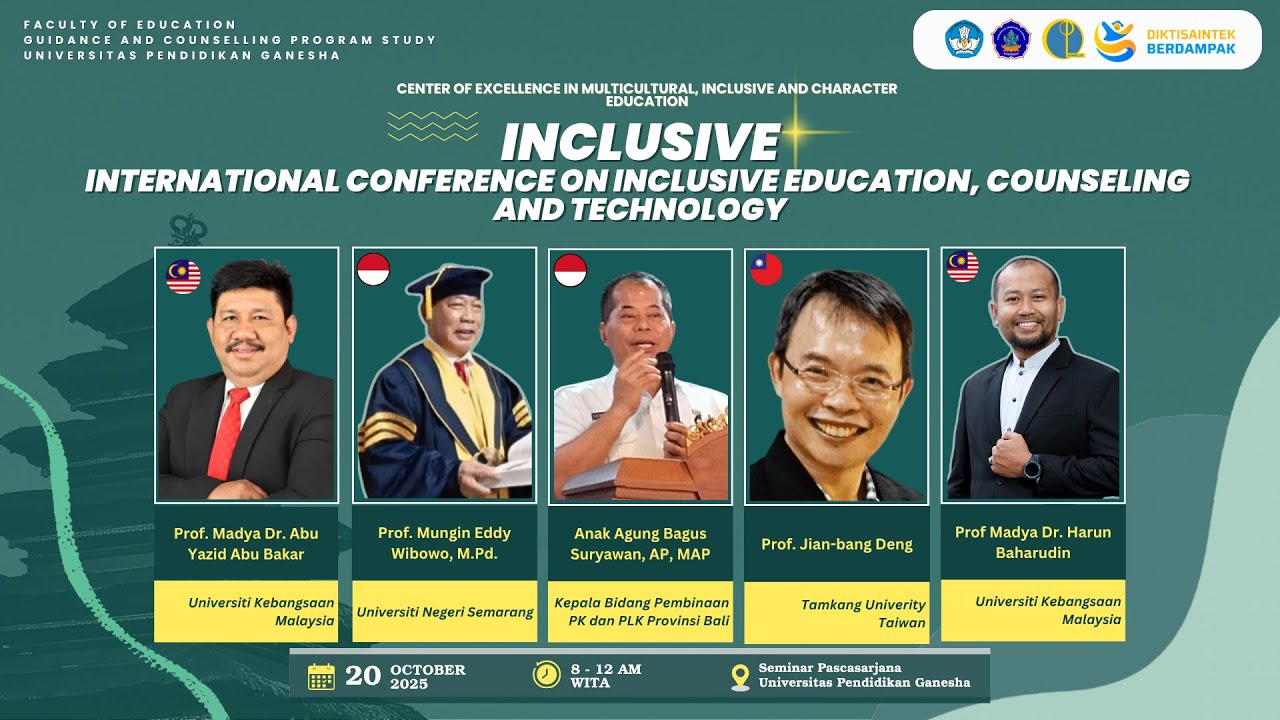 FACULTY OF EDUCATION
GUIDANCE AND COUNSELLING PROGRAM STUDY
UNIVERSITAS PENDIDIKAN GANESHA

DIKTISAINTEK BERDAMPAK

CENTER OF EXCELLENCE IN MULTICULTURAL, INCLUSIVE AND CHARACTER EDUCATION

INCLUSIVE

INTERNATIONAL CONFERENCE ON INCLUSIVE EDUCATION, COUNSELING AND TECHNOLOGY

Prof. Madya Dr. Abu Yazid Abu Bakar
Universiti Kebangsaan Malaysia

Prof. Mungin Eddy Wibowo, M.Pd.
Universiti Negeri Semarang

Anak Agung Bagus Suryawan, AP, MAP
Kepala Bidang Pembinaan PK dan PLK Provinsi Bali

Prof. Jian-bang Deng
Tamkang Univerity Taiwan

Prof Madya Dr. Harun Baharudin
Universiti Kebangsaan Malaysia

20 OCTOBER 2025

8 - 12 AM WITA

Seminar Pascasarjana Universitas Pendidikan Ganesha